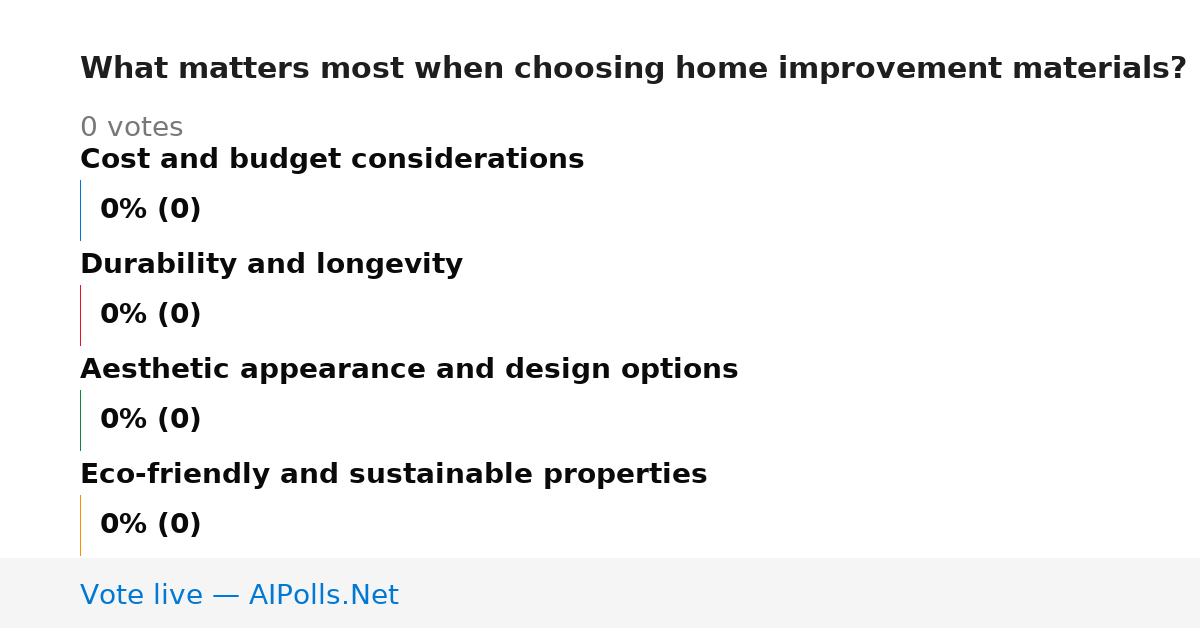 What matters most when choosing home improvement materials?

0 votes

Cost and budget considerations

0% (0)

Durability and longevity

0% (0)

Aesthetic appearance and design options

0% (0)

Eco-friendly and sustainable properties

0% (0)

Vote live — AIPolls.Net